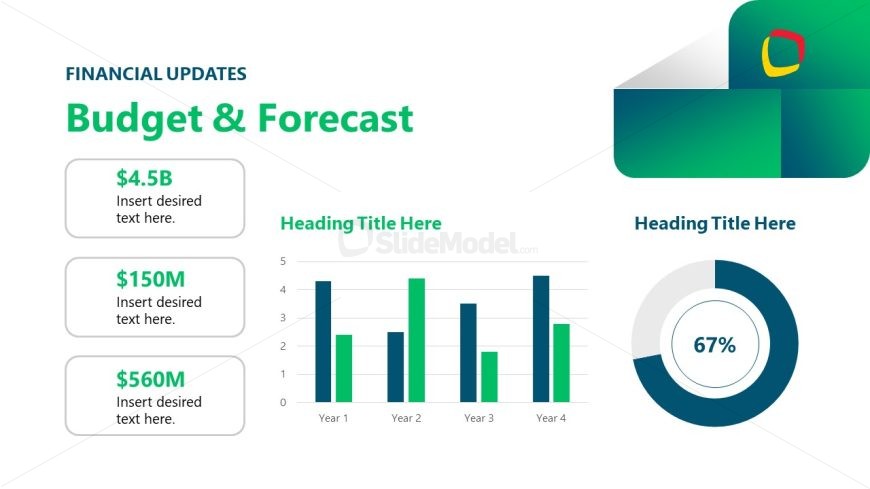 FINANCIAL UPDATES

Budget & Forecast

$4.5B
Insert desired text here.

$150M
Insert desired text here.

$560M
Insert desired text here.

Heading Title Here

SlideModel.com

5
4
3
2
1
0
Year 1
Year 2
Year 3
Year 4

Heading Title Here

67%